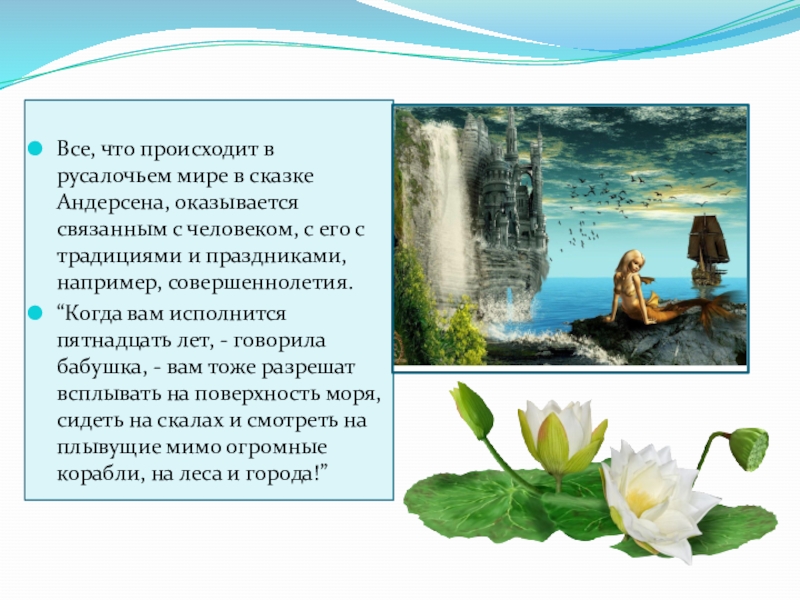 Все, что происходит в русалочьем мире в сказке Андерсена, оказывается связанным с человеком, с его с традициями и праздниками, например, совершеннолетия.

“Когда вам исполнится пятнадцать лет, - говорила бабушка, - вам тоже разрешат всплывать на поверхность моря, сидеть на скалах и смотреть на плывущие мимо огромные корабли, на леса и города!”